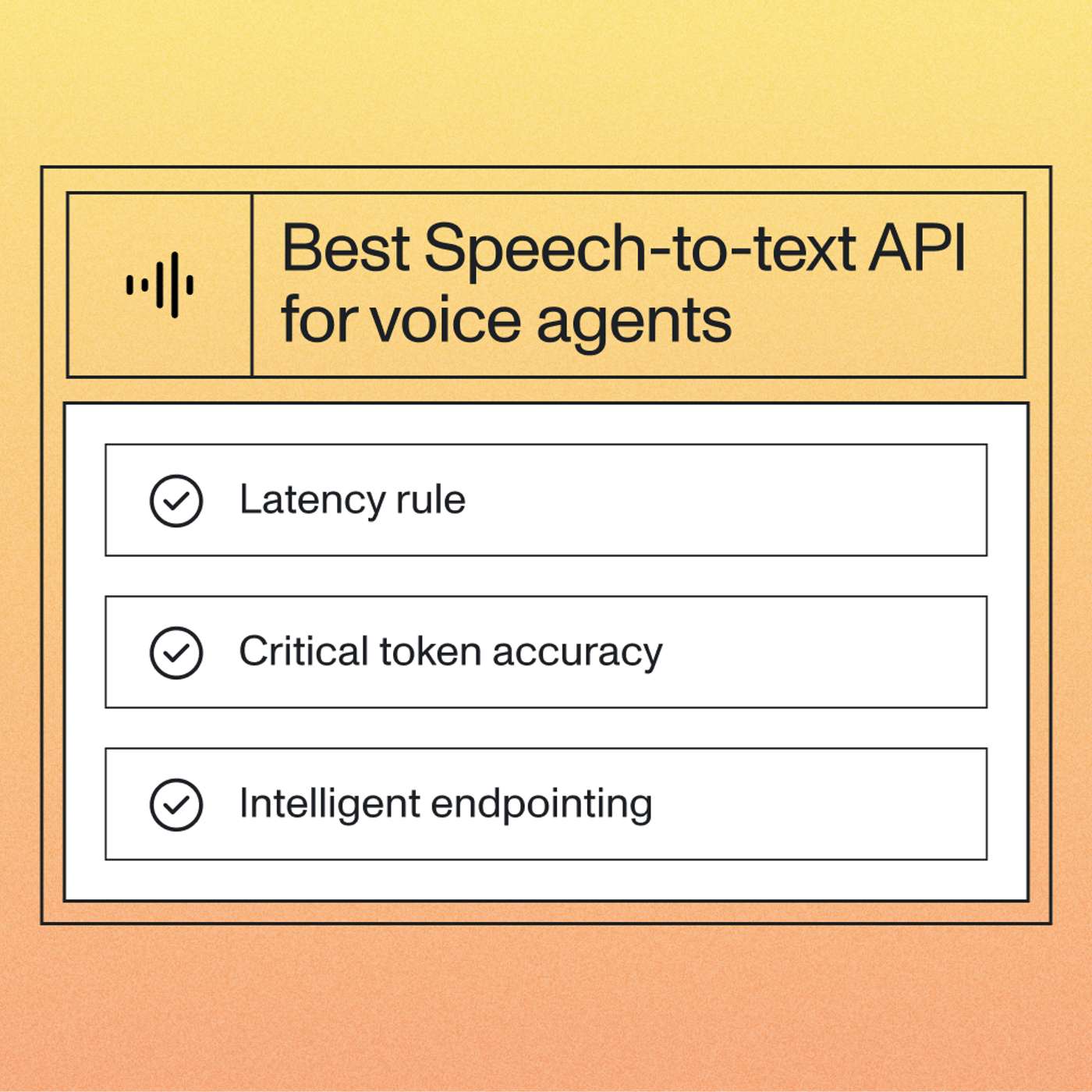 Best Speech-to-text API for voice agents

Latency rule

Critical token accuracy

Intelligent endpointing